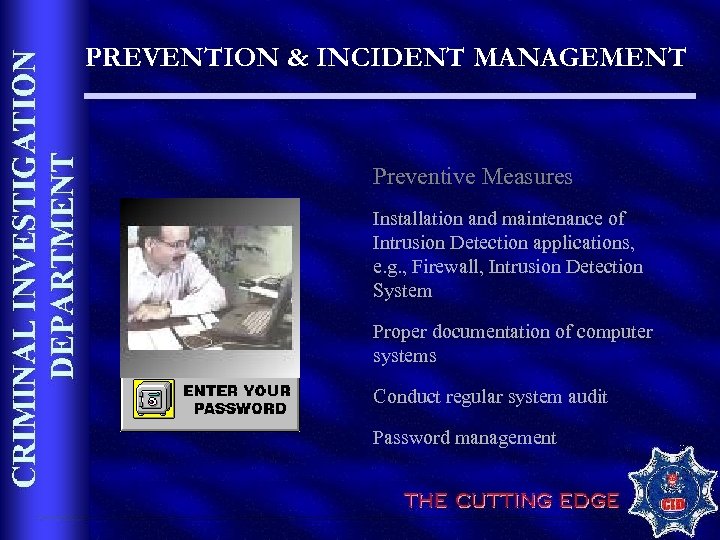 CRIMINAL INVESTIGATION DEPARTMENT

PREVENTION & INCIDENT MANAGEMENT

ENTER YOUR PASSWORD

Preventive Measures

Installation and maintenance of Intrusion Detection applications, e.g., Firewall, Intrusion Detection System

Proper documentation of computer systems

Conduct regular system audit

Password management

THE CUTTING EDGE

CID